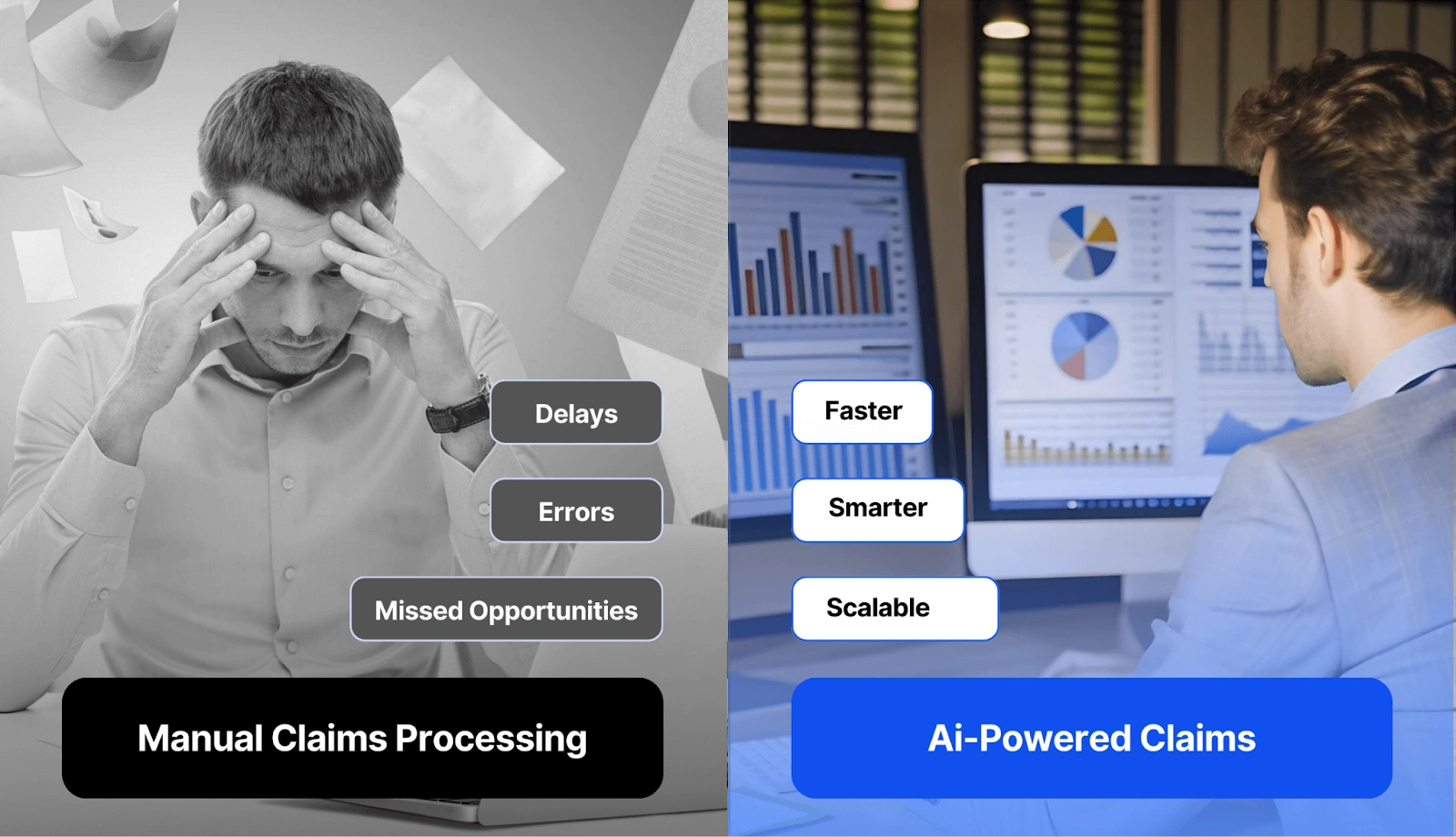 Delays

Errors

Missed Opportunities

Manual Claims Processing

Faster

Smarter

Scalable

Ai-Powered Claims